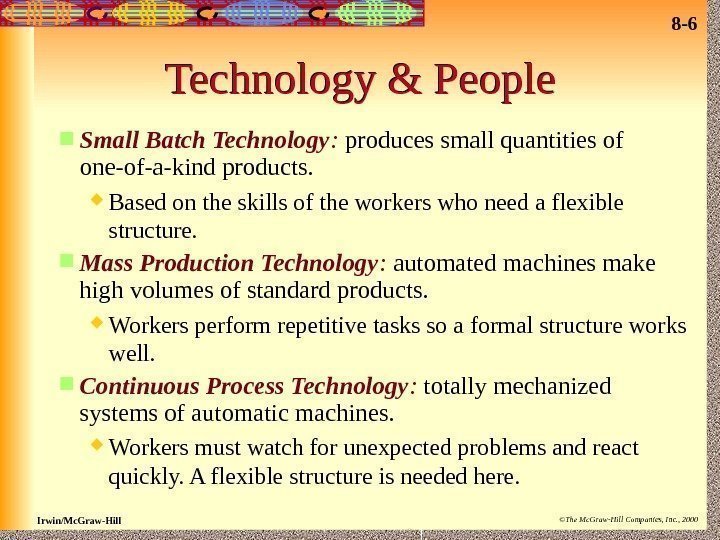 8-6

Technology & People

Small Batch Technology: produces small quantities of one-of-a-kind products.

Based on the skills of the workers who need a flexible structure.

Mass Production Technology: automated machines make high volumes of standard products.

Workers perform repetitive tasks so a formal structure works well.

Continuous Process Technology: totally mechanized systems of automatic machines.

Workers must watch for unexpected problems and react quickly. A flexible structure is needed here.

Irwin/McGraw-Hill

©The McGraw-Hill Companies, Inc., 2000